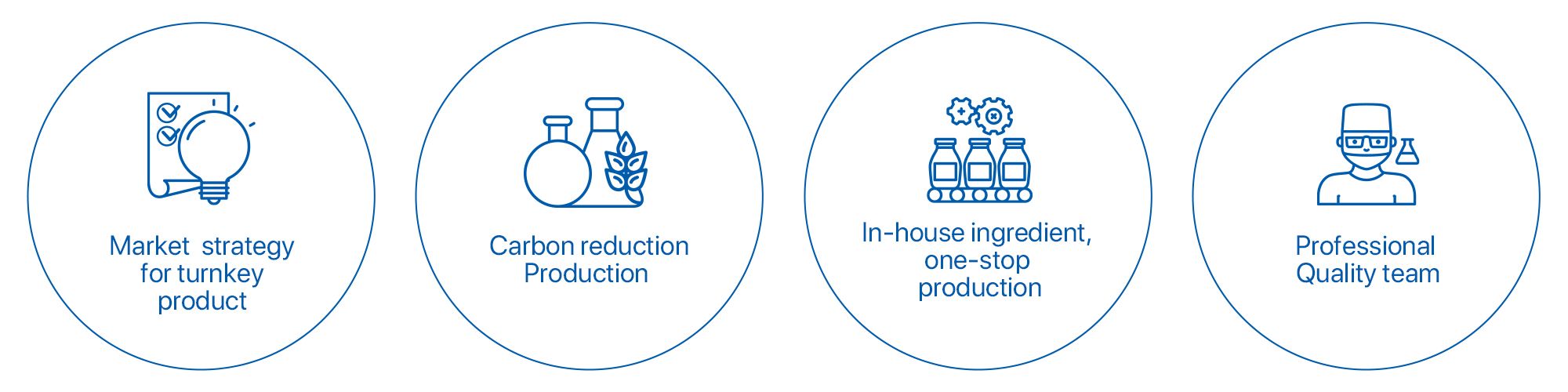 Market strategy for turnkey product

Carbon reduction Production

In-house ingredient, one-stop production

Professional Quality team